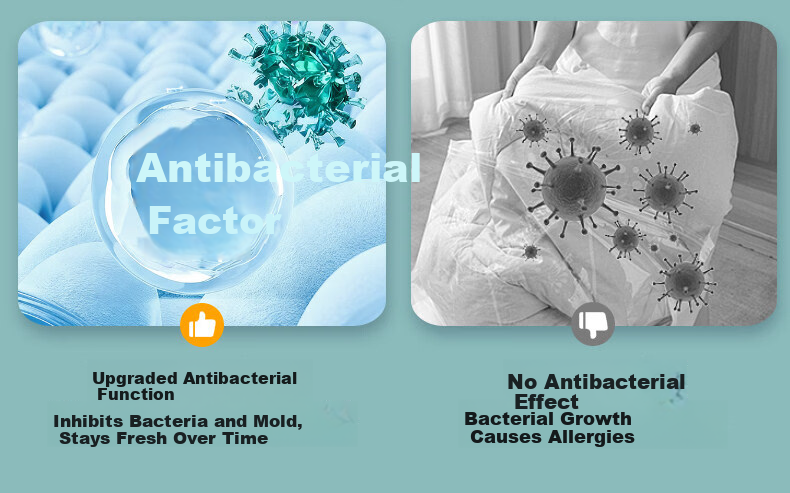 Antibacterial Factor

Upgraded Antibacterial Function

Inhibits Bacteria and Mold, Stays Fresh Over Time

No Antibacterial Effect

Bacterial Growth Causes Allergies